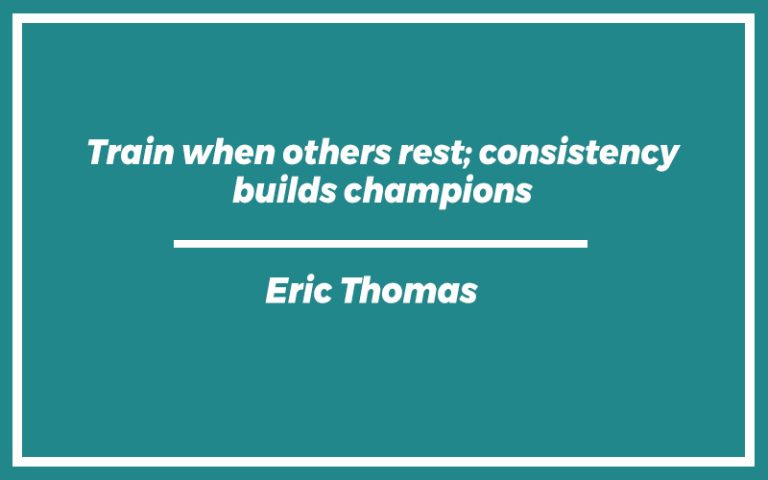 Train when others rest; consistency builds champions

Eric Thomas